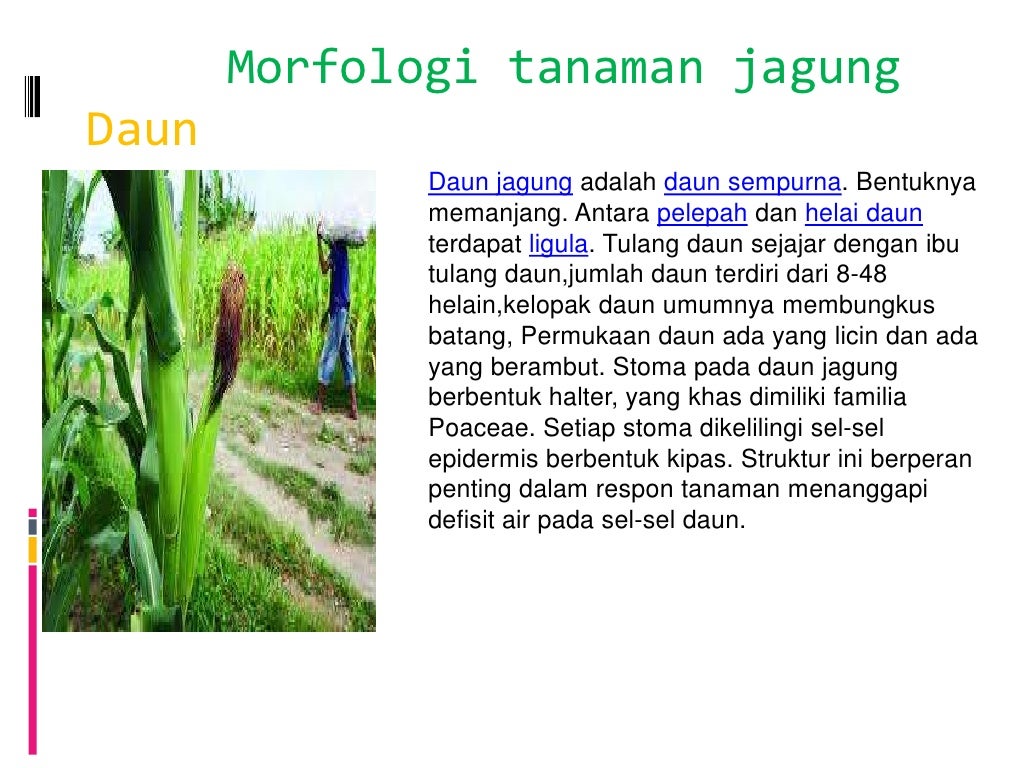 Morfologi tanaman jagung

Daun

Daun jagung adalah daun sempurna. Bentuknya memanjang. Antara pelepah dan helai daun terdapat ligula. Tulang daun sejajar dengan ibu tulang daun,jumlah daun terdiri dari 8-48 helain,kelopak daun umumnya membungkus batang, Permukaan daun ada yang licin dan ada yang berambut. Stoma pada daun jagung berbentuk halter, yang khas dimiliki familia Poaceae. Setiap stoma dikelilingi sel-sel epidermis berbentuk kipas. Struktur ini berperan penting dalam respon tanaman menanggapi defisit air pada sel-sel daun.